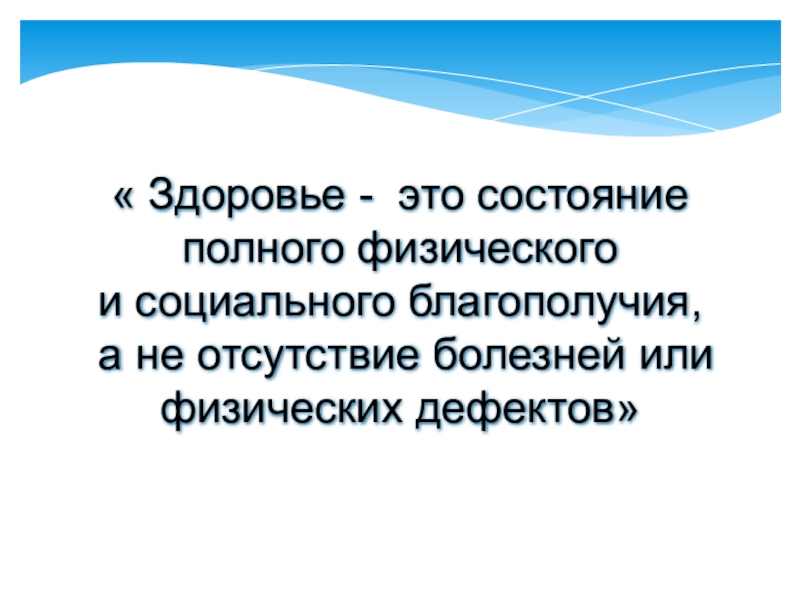 « Здоровье - это состояние полного физического и социального благополучия, а не отсутствие болезней или физических дефектов»